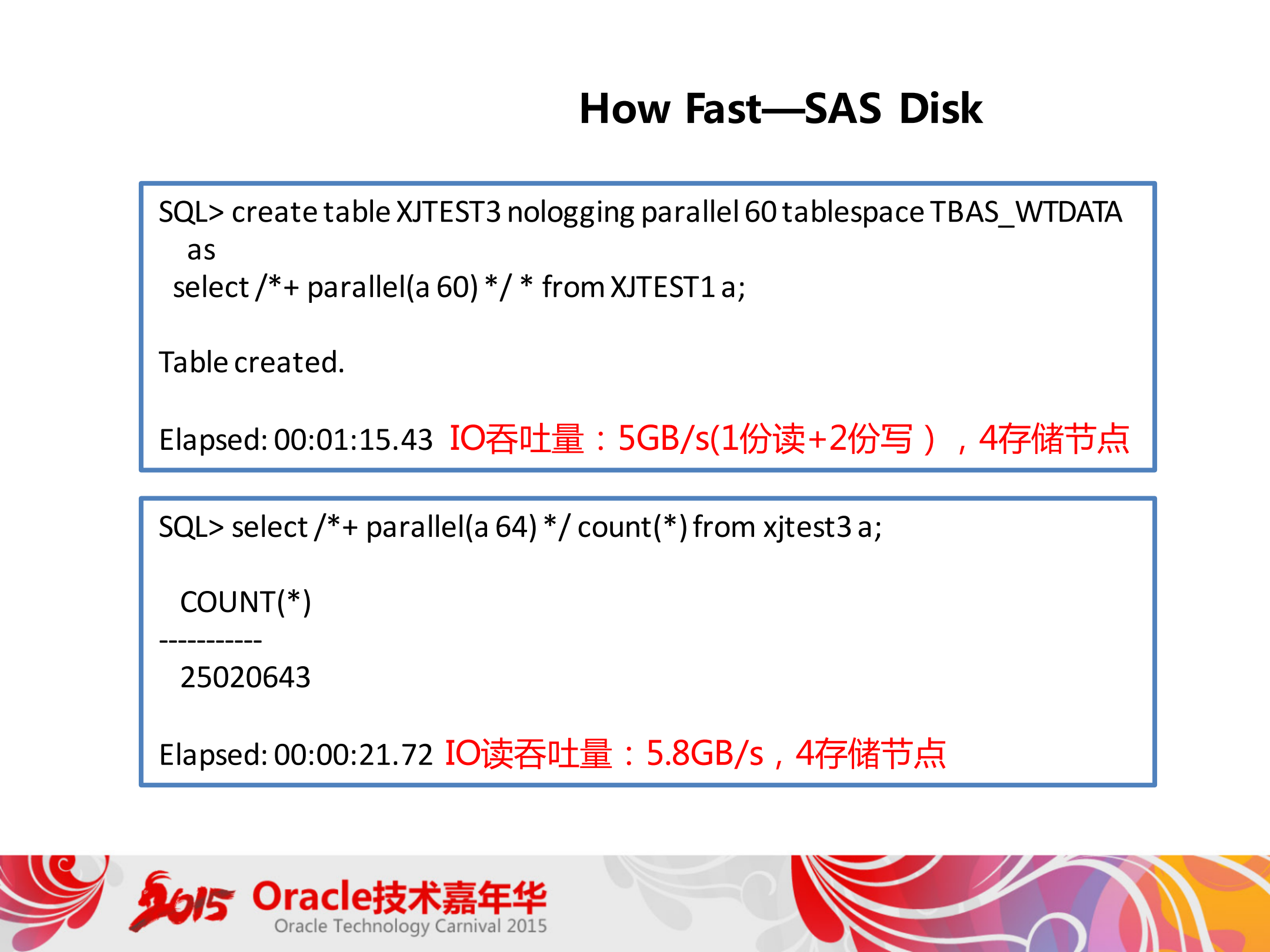 How Fast—SAS Disk

SQL> create table XJTEST3 nologging parallel 60 tablespace TBAS_WTDATA
as
select /*+ parallel(a 60) */ * from XJTEST1 a;

Table created.

Elapsed: 00:01:15.43 IO吞吐量：5GB/s(1份读+2份写），4存储节点

SQL> select /*+ parallel(a 64) */ count(*) from xjtest3 a;

COUNT(*)
-----------
25020643

Elapsed: 00:00:21.72 IO读吞吐量：5.8GB/s，4存储节点

2015 Oracle技术嘉年华
Oracle Technology Carnival 2015